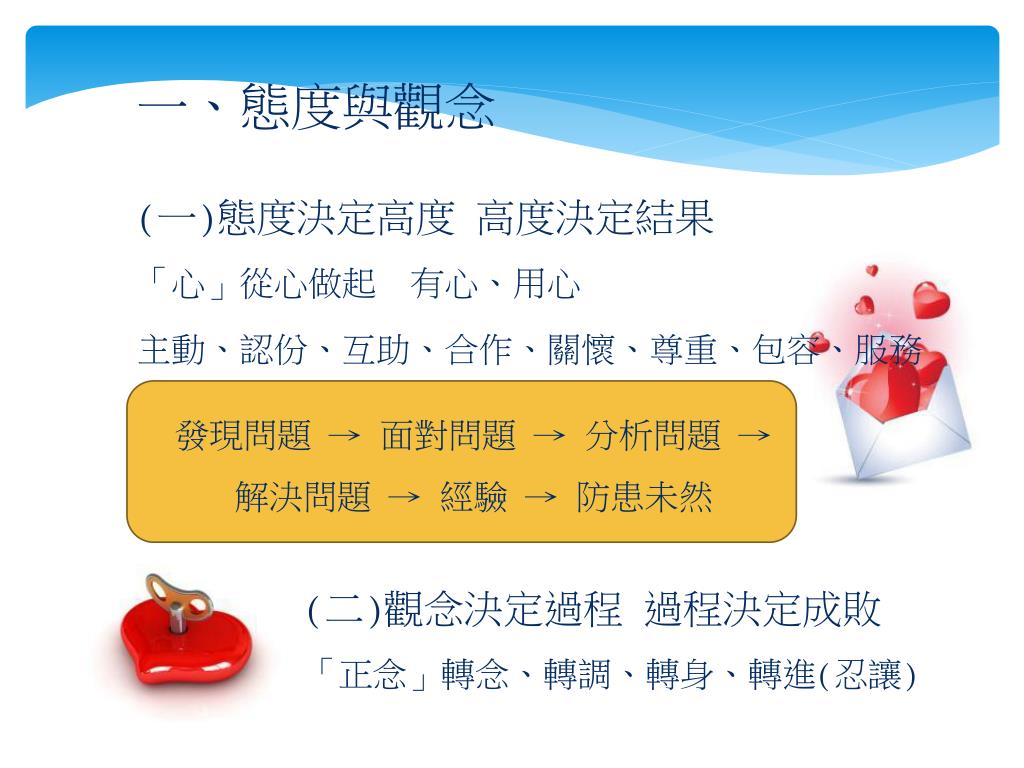 一、態度與觀念

(一)態度決定高度 高度決定結果

「心」從心做起 有心、用心

主動、認份、互助、合作、關懷、尊重、包容、服務

發現問題 → 面對問題 → 分析問題 → 解決問題 → 經驗 → 防患未然

(二)觀念決定過程 過程決定成敗

「正念」轉念、轉調、轉身、轉進(忍讓)